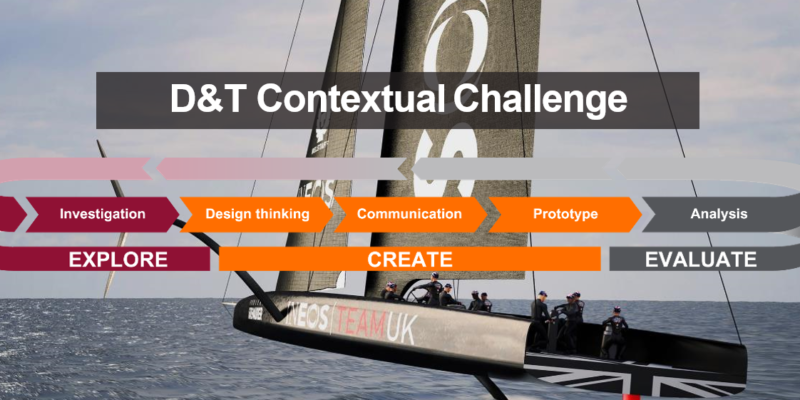 D&T Contextual Challenge

Investigation
Design thinking
Communication
Prototype
Analysis

EXPLORE
CREATE
EVALUATE

INEOS TEAM UK